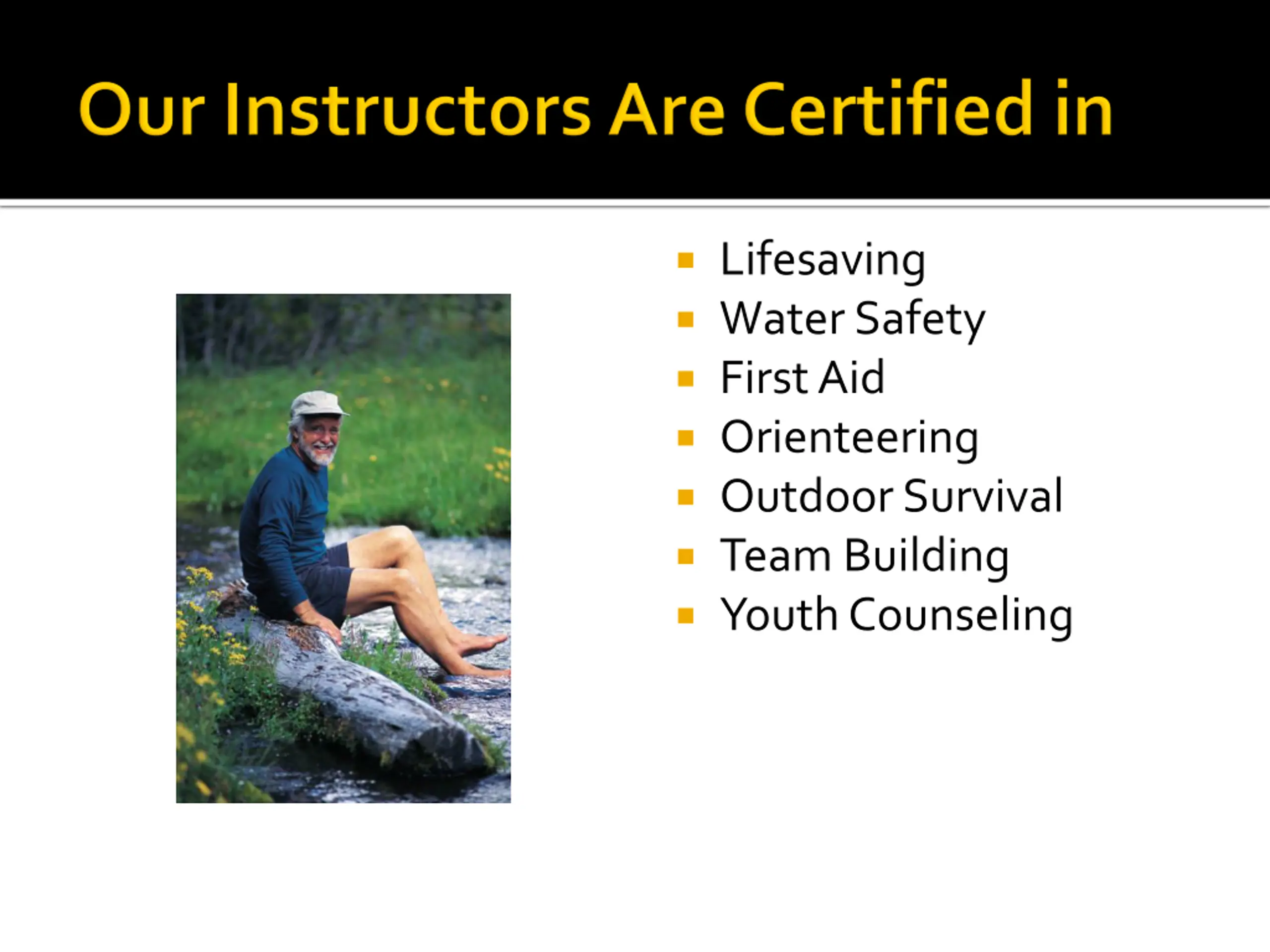 Our Instructors Are Certified in

- Lifesaving
- Water Safety
- First Aid
- Orienteering
- Outdoor Survival
- Team Building
- Youth Counseling